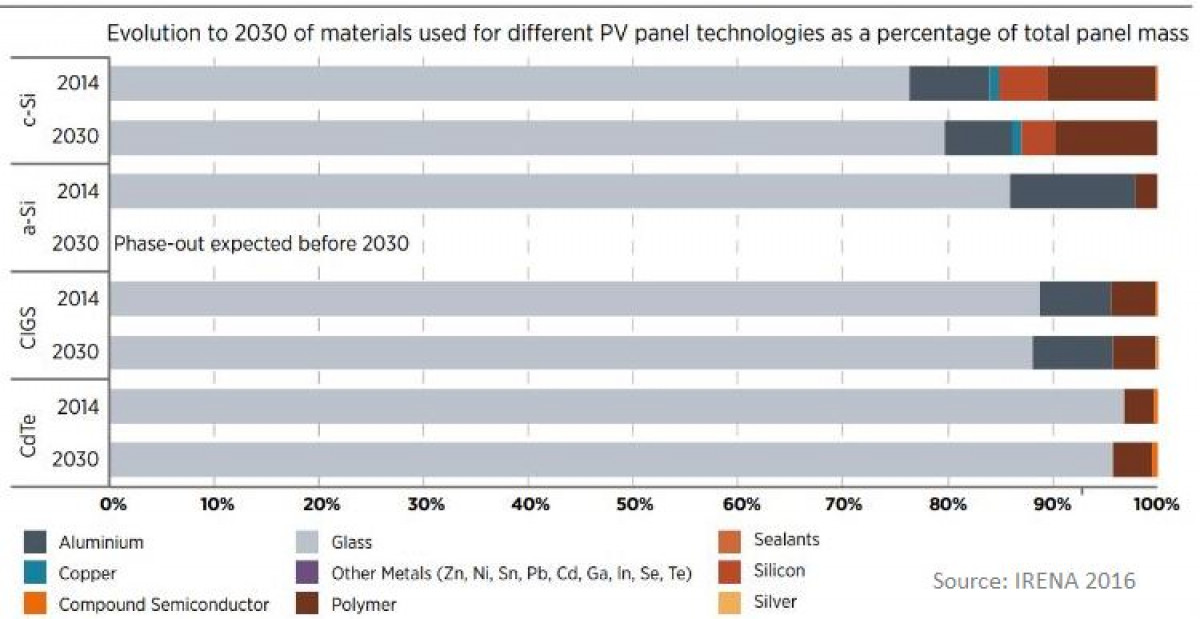 Evolution to 2030 of materials used for different PV panel technologies as a percentage of total panel mass

c-Si
2014
2030

a-Si
2014
2030 Phase-out expected before 2030

CIGS
2014
2030

CdTe
2014
2030

0% 10% 20% 30% 40% 50% 60% 70% 80% 90% 100%

Aluminium
Copper
Compound Semiconductor
Glass
Other Metals (Zn, Ni, Sn, Pb, Cd, Ga, In, Se, Te)
Polymer
Sealants
Silicon
Silver

Source: IRENA 2016